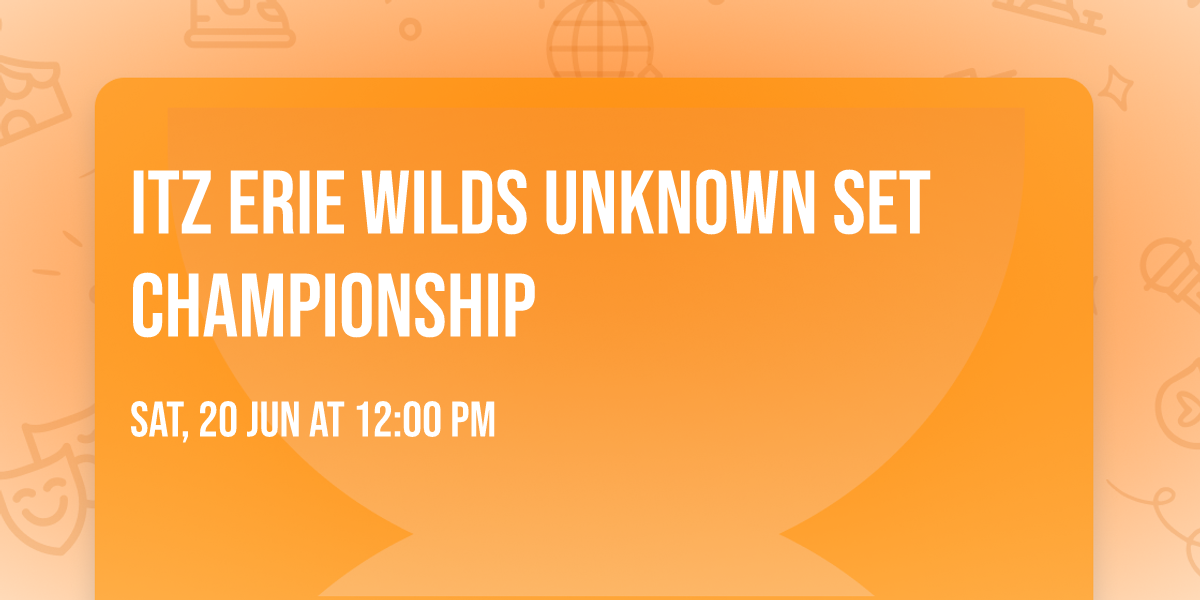 ITZ ERIE WILDS UNKNOWN SET CHAMPIONSHIP

SAT, 20 JUN AT 12:00 PM